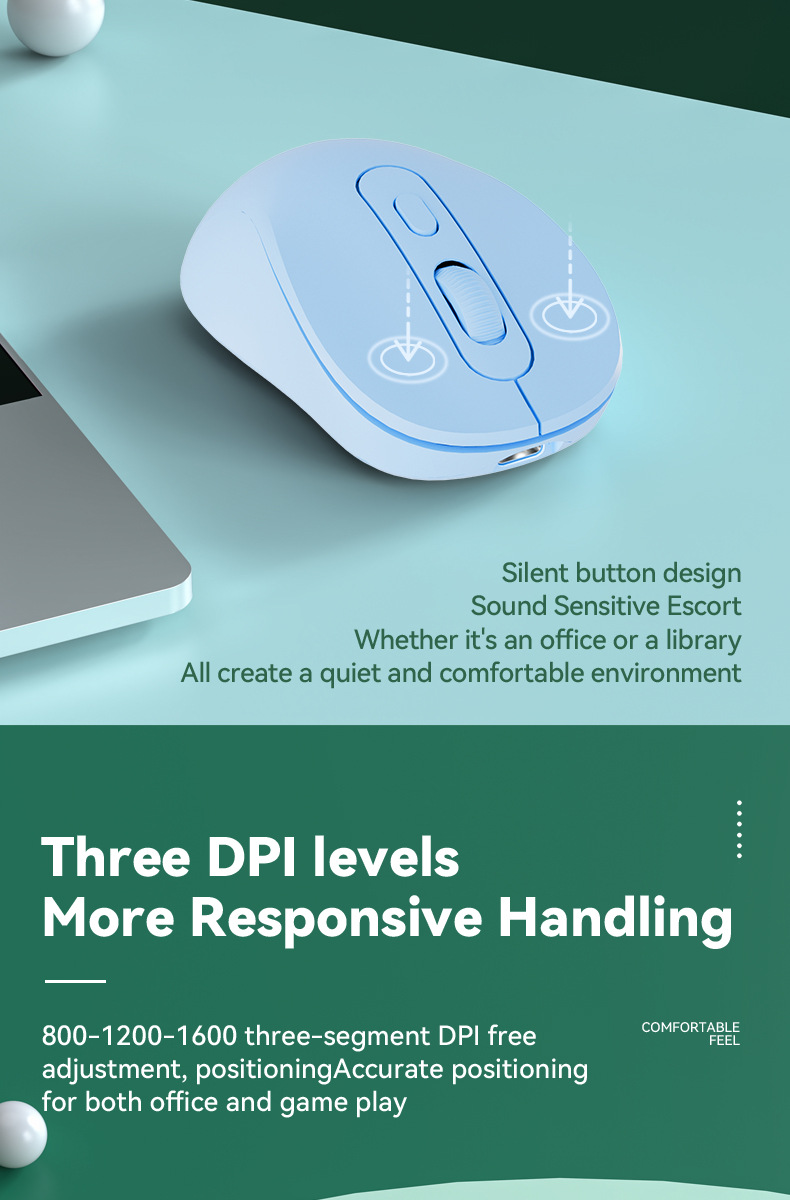 Silent button design
Sound Sensitive Escort
Whether it's an office or a library
All create a quiet and comfortable environment

Three DPI levels
More Responsive Handling

800-1200-1600 three-segment DPI free adjustment, positioningAccurate positioning for both office and game play

COMFORTABLE FEEL